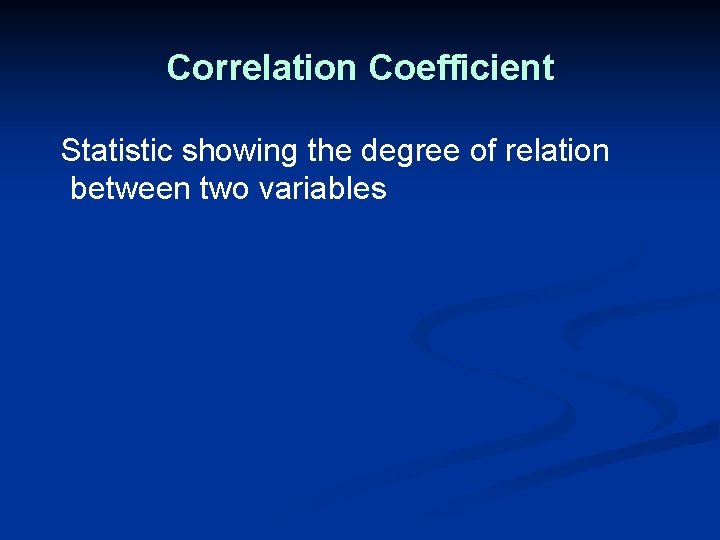 Correlation Coefficient

Statistic showing the degree of relation between two variables